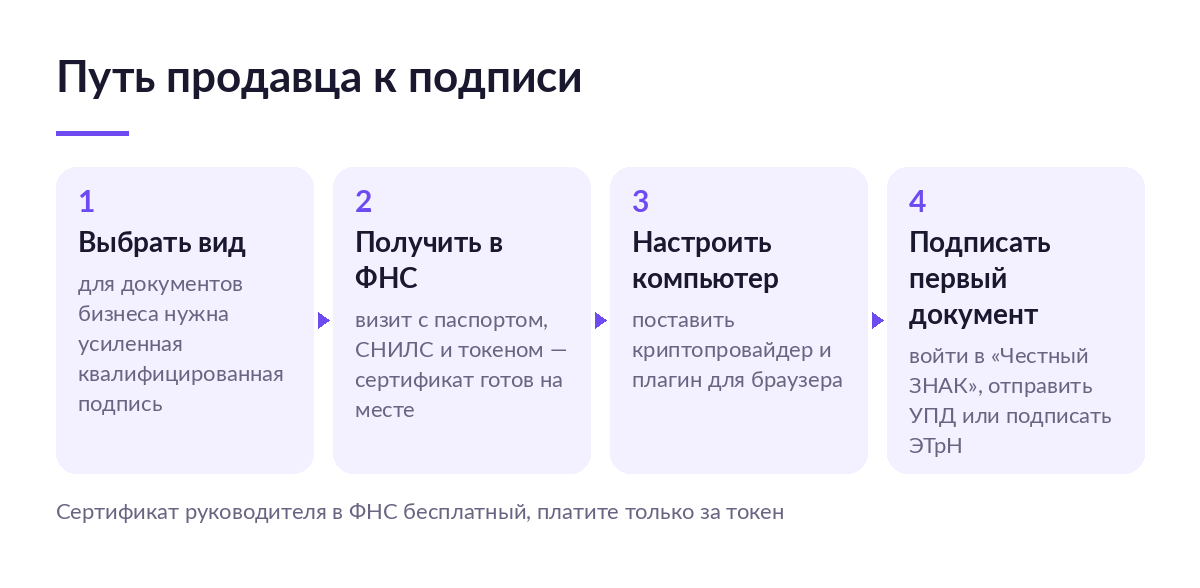 Путь продавца к подписи

1
Выбрать вид
для документов бизнеса нужна усиленная квалифицированная подпись

2
Получить в ФНС
визит с паспортом, СНИЛС и токеном — сертификат готов на месте

3
Настроить компьютер
поставить криптопровайдер и плагин для браузера

4
Подписать первый документ
войти в «Честный ЗНАК», отправить УПД или подписать ЭТрН

Сертификат руководителя в ФНС бесплатный, платите только за токен